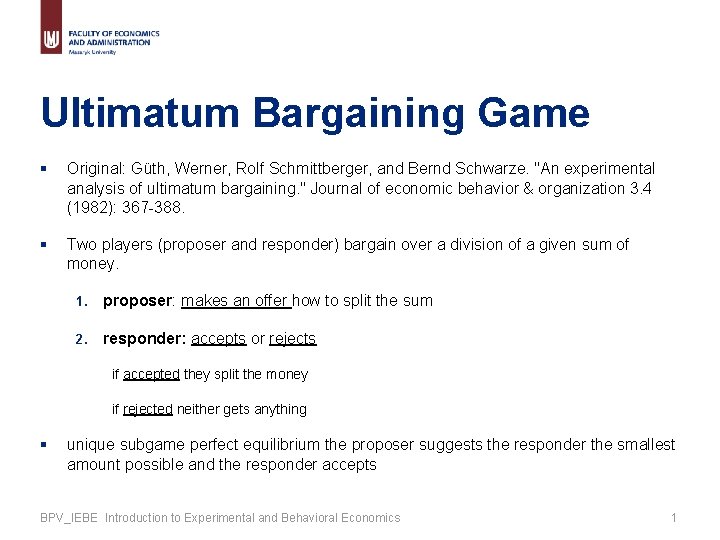 FACULTY OF ECONOMICS AND ADMINISTRATION
Masaryk University

Ultimatum Bargaining Game

▪ Original: Güth, Werner, Rolf Schmittberger, and Bernd Schwarze. "An experimental analysis of ultimatum bargaining." Journal of economic behavior & organization 3.4 (1982): 367-388.

▪ Two players (proposer and responder) bargain over a division of a given sum of money.

1. proposer: makes an offer how to split the sum

2. responder: accepts or rejects

if accepted they split the money

if rejected neither gets anything

▪ unique subgame perfect equilibrium the proposer suggests the responder the smallest amount possible and the responder accepts

BPV_IEBE Introduction to Experimental and Behavioral Economics

1